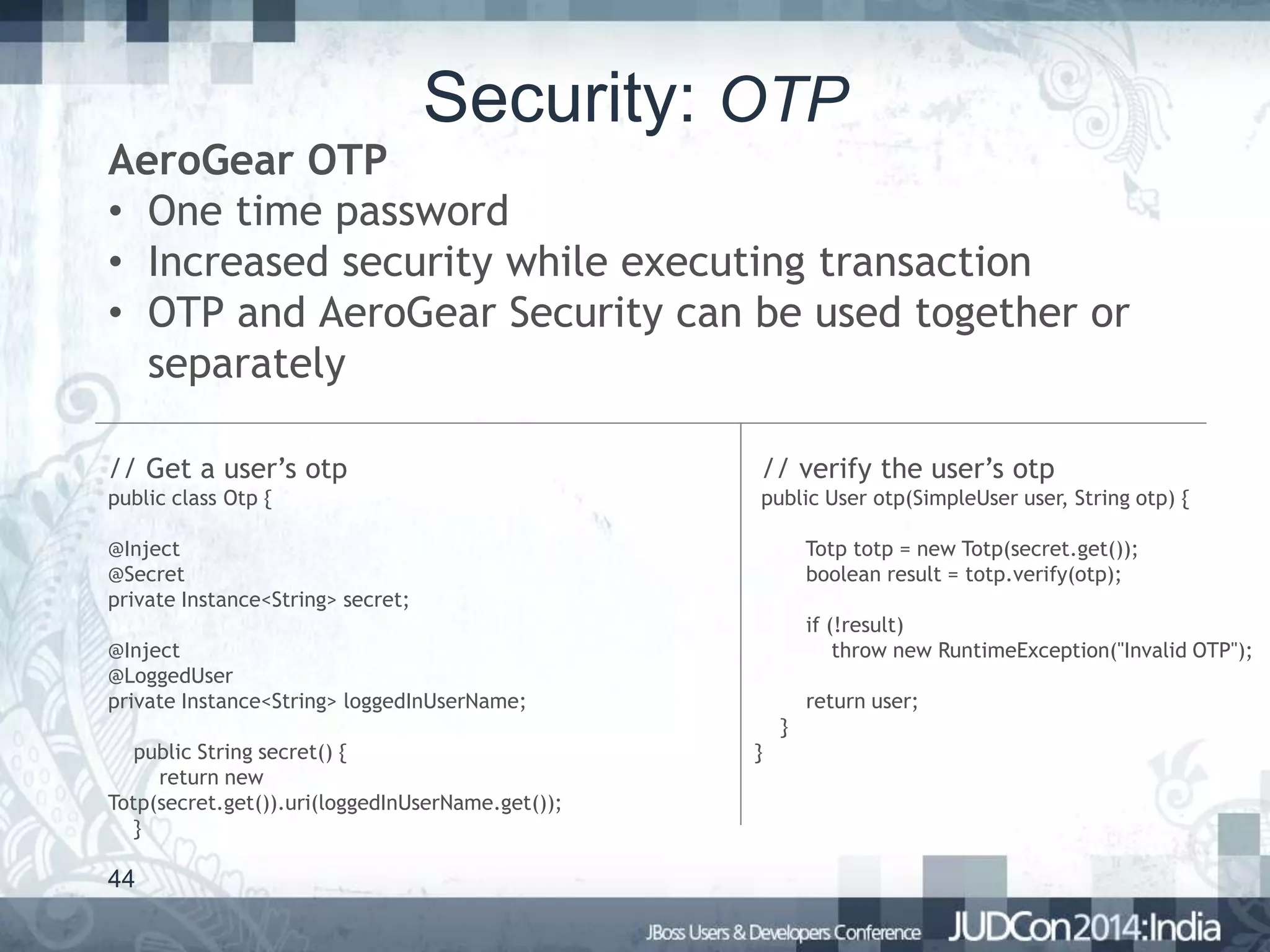 Security: OTP

AeroGear OTP

• One time password
• Increased security while executing transaction
• OTP and AeroGear Security can be used together or separately

// Get a user's otp
public class Otp {

@Inject
@Secret
private Instance<String> secret;

@Inject
@LoggedUser
private Instance<String> loggedInUserName;

public String secret() {
return new Totp(secret.get()).uri(loggedInUserName.get());
}

// verify the user's otp
public User otp(SimpleUser user, String otp) {

Totp totp = new Totp(secret.get());
boolean result = totp.verify(otp);

if (!result)
throw new RuntimeException("Invalid OTP");

return user;
}
}

44

JBoss Users & Developers Conference JUDCon2014:India